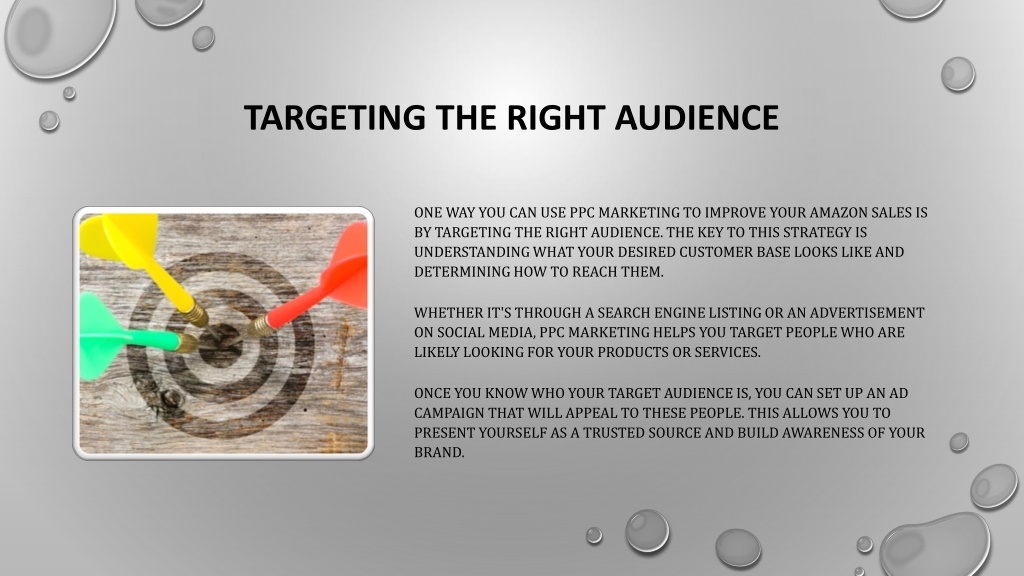 TARGETING THE RIGHT AUDIENCE

ONE WAY YOU CAN USE PPC MARKETING TO IMPROVE YOUR AMAZON SALES IS BY TARGETING THE RIGHT AUDIENCE. THE KEY TO THIS STRATEGY IS UNDERSTANDING WHAT YOUR DESIRED CUSTOMER BASE LOOKS LIKE AND DETERMINING HOW TO REACH THEM.

WHETHER IT'S THROUGH A SEARCH ENGINE LISTING OR AN ADVERTISEMENT ON SOCIAL MEDIA, PPC MARKETING HELPS YOU TARGET PEOPLE WHO ARE LIKELY LOOKING FOR YOUR PRODUCTS OR SERVICES.

ONCE YOU KNOW WHO YOUR TARGET AUDIENCE IS, YOU CAN SET UP AN AD CAMPAIGN THAT WILL APPEAL TO THESE PEOPLE. THIS ALLOWS YOU TO PRESENT YOURSELF AS A TRUSTED SOURCE AND BUILD AWARENESS OF YOUR BRAND.